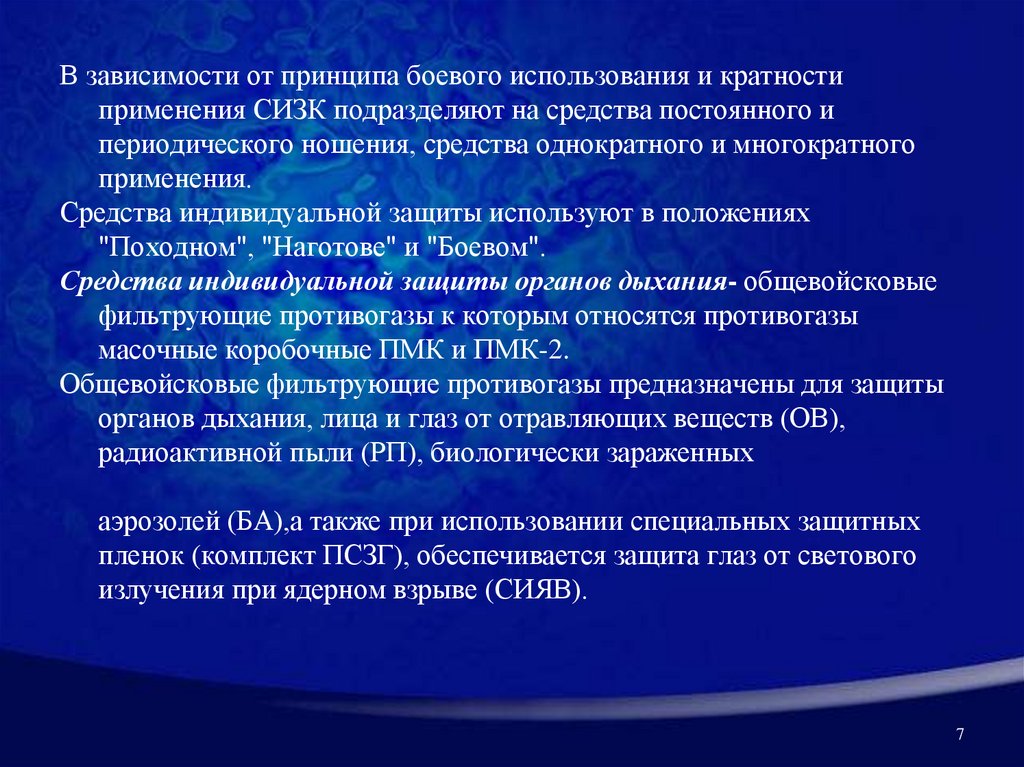 В зависимости от принципа боевого использования и кратности применения СИЗК подразделяют на средства постоянного и периодического ношения, средства однократного и многократного применения.

Средства индивидуальной защиты используют в положениях "Походном", "Наготове" и "Боевом".

Средства индивидуальной защиты органов дыхания- общевойсковые фильтрующие противогазы к которым относятся противогазы масочные коробочные ПМК и ПМК-2.

Общевойсковые фильтрующие противогазы предназначены для защиты органов дыхания, лица и глаз от отравляющих веществ (ОВ), радиоактивной пыли (РП), биологически зараженных

аэрозолей (БА),а также при использовании специальных защитных пленок (комплект ПСЗГ), обеспечивается защита глаз от светового излучения при ядерном взрыве (СИЯВ).

7